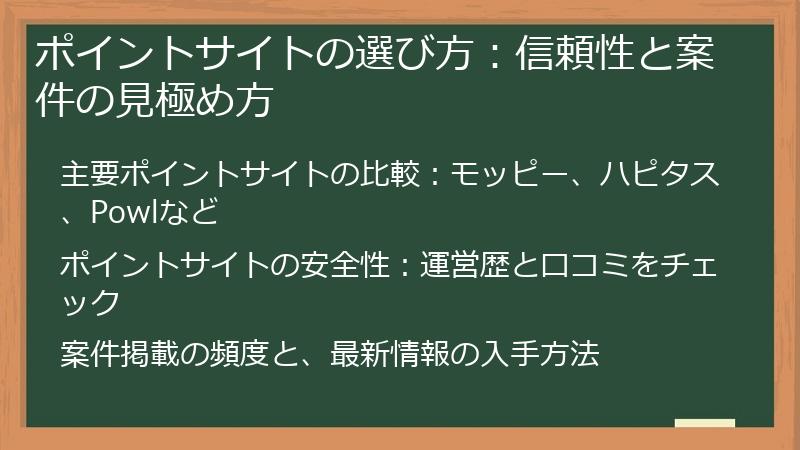 ポイントサイトの選び方：信頼性と案件の見極め方

主要ポイントサイトの比較：モッピー、ハピタス、Powlなど

ポイントサイトの安全性：運営歴と口コミをチェック

案件掲載の頻度と、最新情報の入手方法